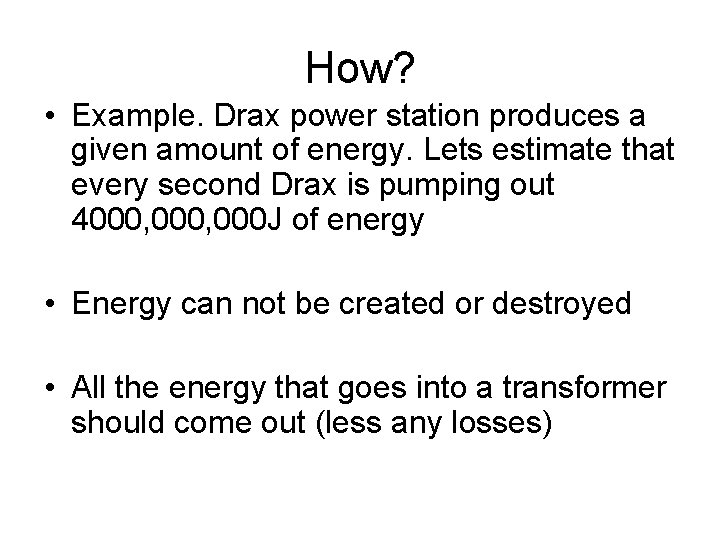 How?

• Example. Drax power station produces a given amount of energy. Lets estimate that every second Drax is pumping out 4000,000,000J of energy

• Energy can not be created or destroyed

• All the energy that goes into a transformer should come out (less any losses)